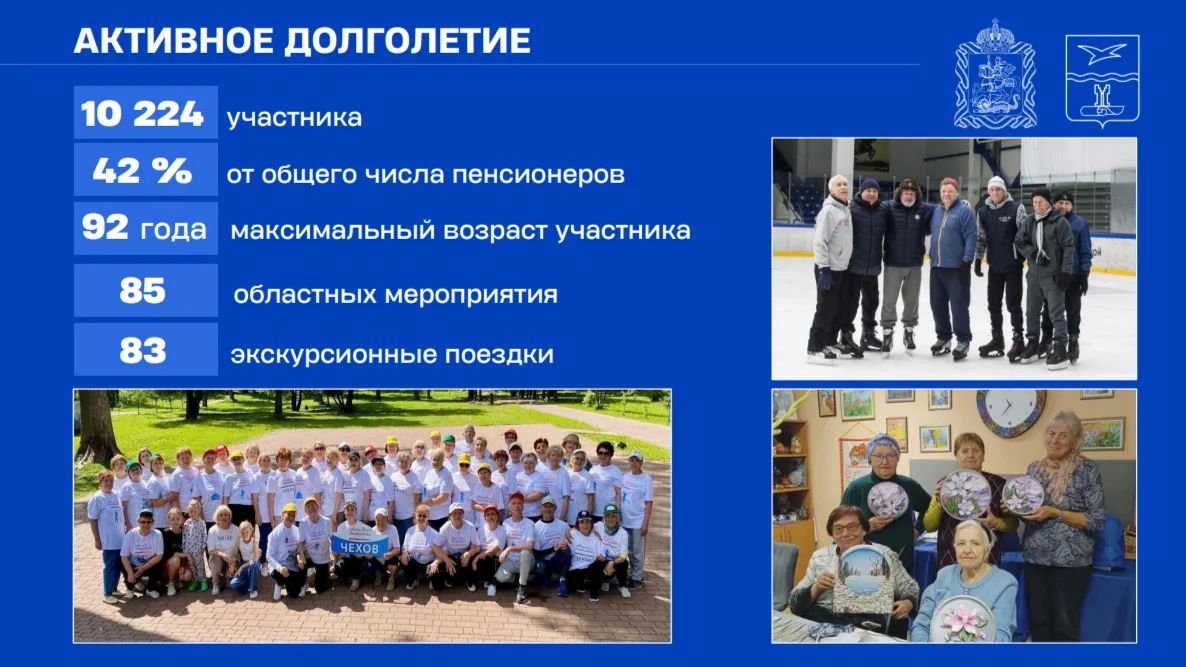 АКТИВНОЕ ДОЛГОЛЕТИЕ

10 224 участника

42 % от общего числа пенсионеров

92 года максимальный возраст участника

85 областных мероприятия

83 экскурсионные поездки

ЧЕХОВ